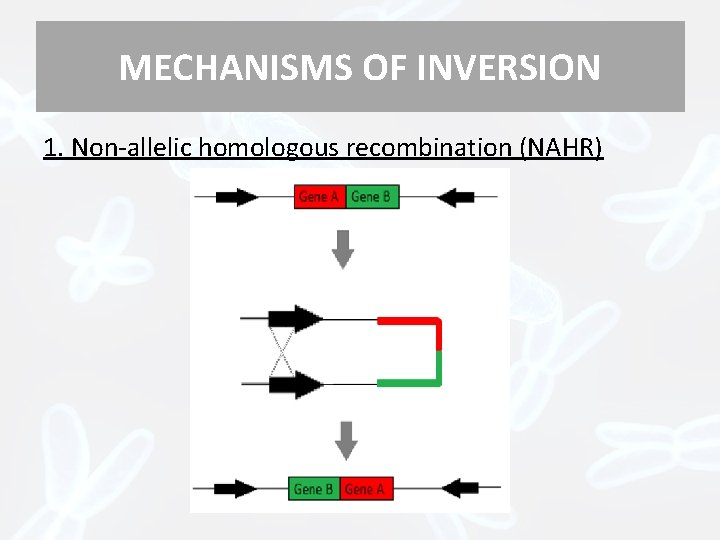 MECHANISMS OF INVERSION

1. Non-allelic homologous recombination (NAHR)

Gene A Gene B

Gene B Gene A